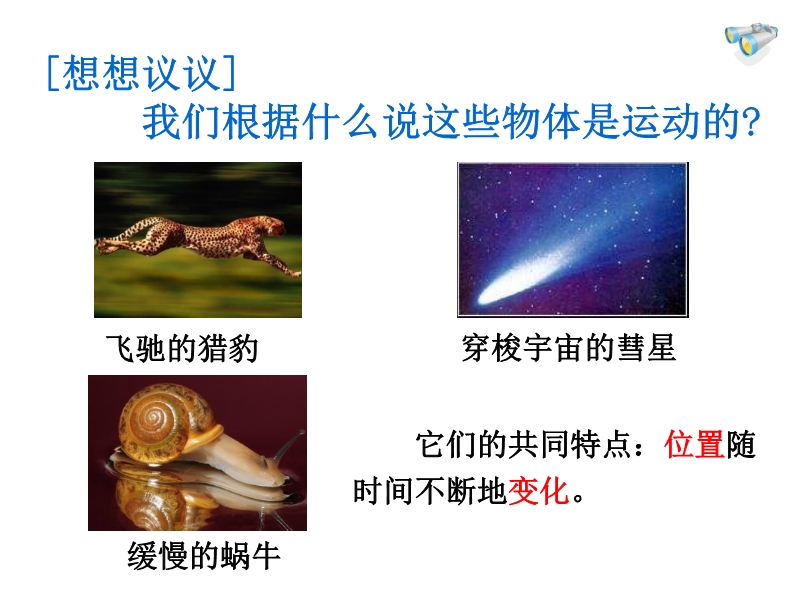 [想想议议]
我们根据什么说这些物体是运动的?

飞驰的猎豹

穿梭宇宙的彗星

缓慢的蜗牛

它们的共同特点：位置随时间不断地变化。